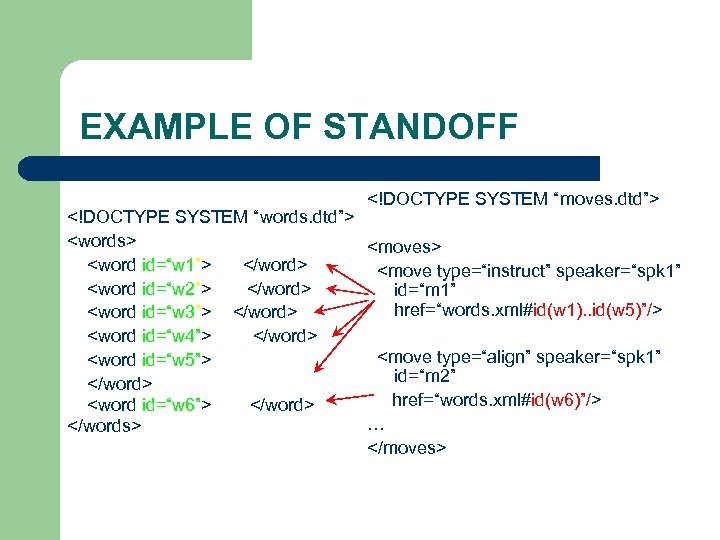 EXAMPLE OF STANDOFF

<!DOCTYPE SYSTEM “words.dtd”>
<words>
<word id=“w1”> </word>
<word id=“w2”> </word>
<word id=“w3”> </word>
<word id=“w4”> </word>
<word id=“w5”>
</word>
<word id=“w6”> </word>
</words>

<!DOCTYPE SYSTEM “moves.dtd”>

<moves>
<move type=“instruct” speaker=“spk1” id=“m1” href=“words.xml#id(w1)..id(w5)”/>

<move type=“align” speaker=“spk1” id=“m2” href=“words.xml#id(w6)”/>
…
</moves>